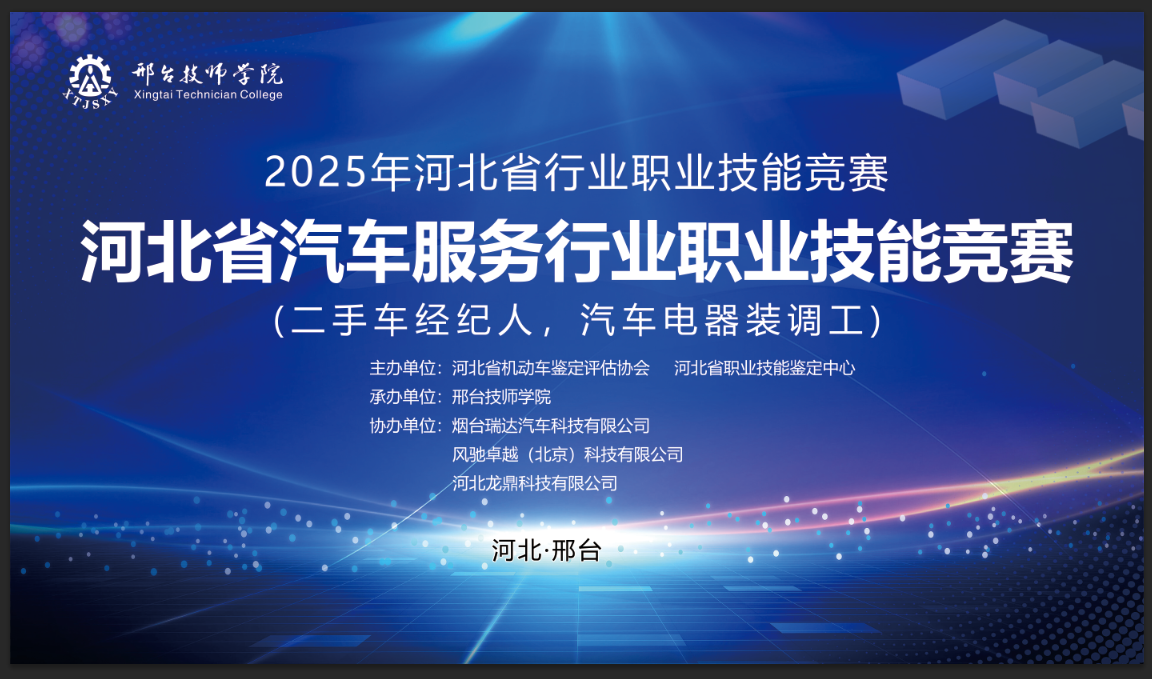 XTJSXY 邢台技师学院
Xingtai Technician College

2025年河北省行业职业技能竞赛

河北省汽车服务行业职业技能竞赛

（二手车经纪人，汽车电器装调工）

主办单位：河北省机动车鉴定评估协会　河北省职业技能鉴定中心
承办单位：邢台技师学院
协办单位：烟台瑞达汽车科技有限公司
风驰卓越（北京）科技有限公司
河北龙鼎科技有限公司

河北·邢台